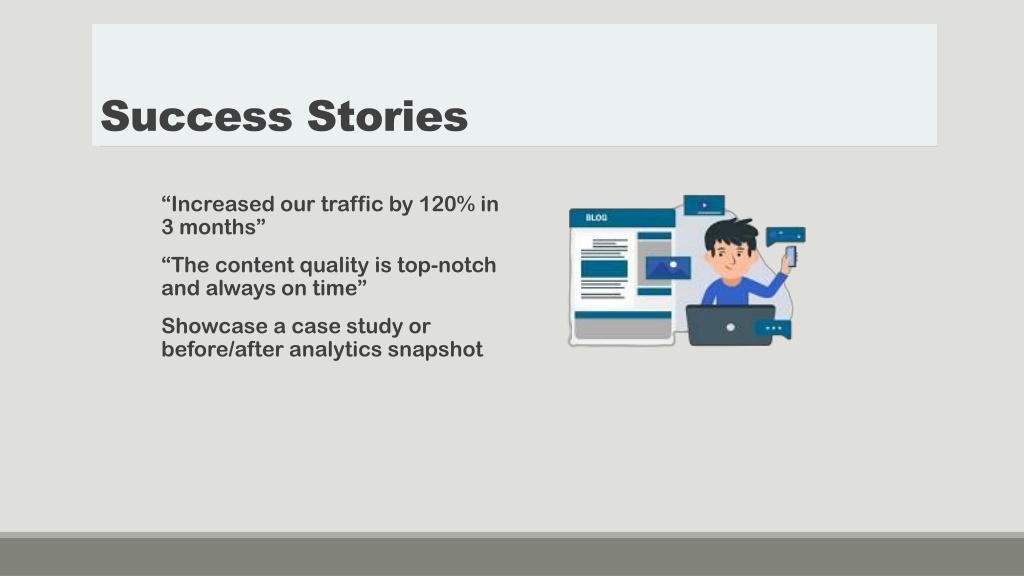 Success Stories

“Increased our traffic by 120% in 3 months”

“The content quality is top-notch and always on time”

Showcase a case study or before/after analytics snapshot

BLOG